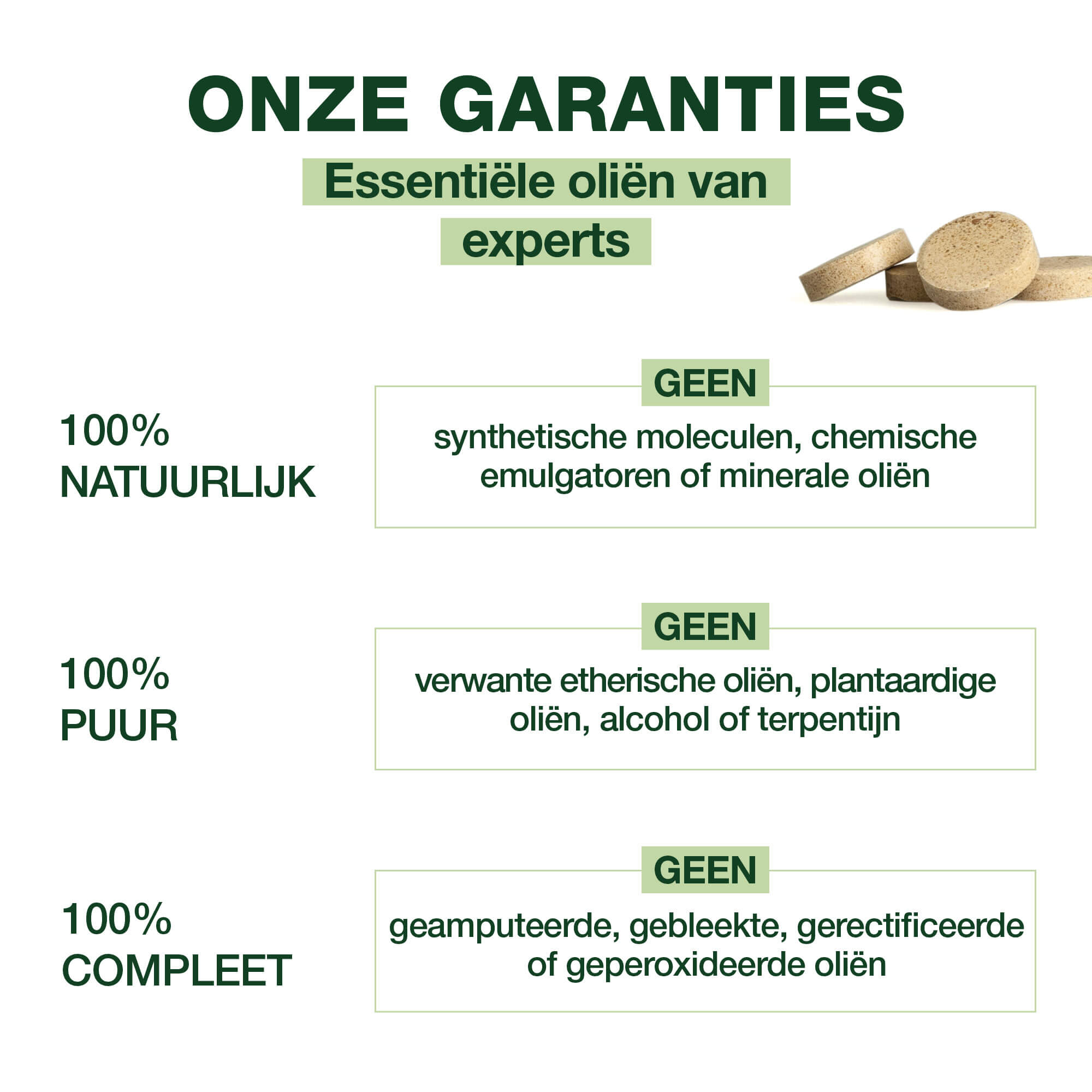 ONZE GARANTIES

Essentiële oliën van experts

100%
NATUURLIJK

GEEN

synthetische moleculen, chemische emulgatoren of minerale oliën

100%
PUUR

GEEN

verwante etherische oliën, plantaardige oliën, alcohol of terpentijn

100%
COMPLEET

GEEN

geamputeerde, gebleekte, gerectificeerde of geperoxideerde oliën